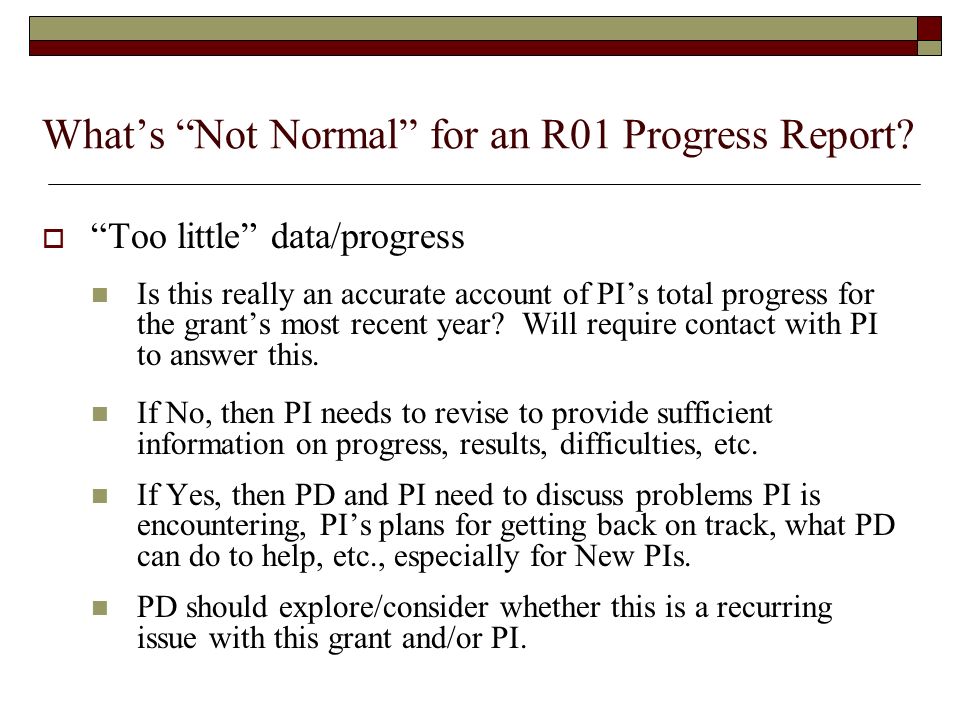 What’s “Not Normal” for an R01 Progress Report?

“Too little” data/progress

Is this really an accurate account of PI’s total progress for the grant’s most recent year? Will require contact with PI to answer this.

If No, then PI needs to revise to provide sufficient information on progress, results, difficulties, etc.

If Yes, then PD and PI need to discuss problems PI is encountering, PI’s plans for getting back on track, what PD can do to help, etc., especially for New PIs.

PD should explore/consider whether this is a recurring issue with this grant and/or PI.